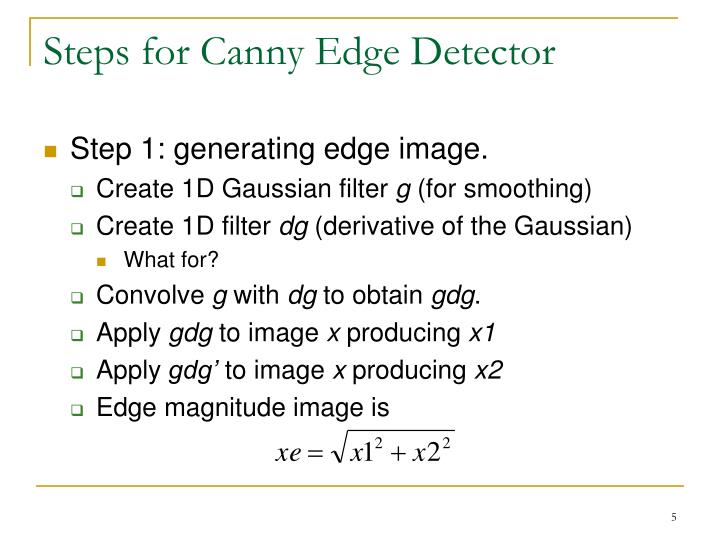 Steps for Canny Edge Detector

Step 1: generating edge image.

Create 1D Gaussian filter g (for smoothing)

Create 1D filter dg (derivative of the Gaussian)

What for?

Convolve g with dg to obtain gdg.

Apply gdg to image x producing x1

Apply gdg' to image x producing x2

Edge magnitude image is

$xe = \sqrt{x1^2 + x2^2}$

5